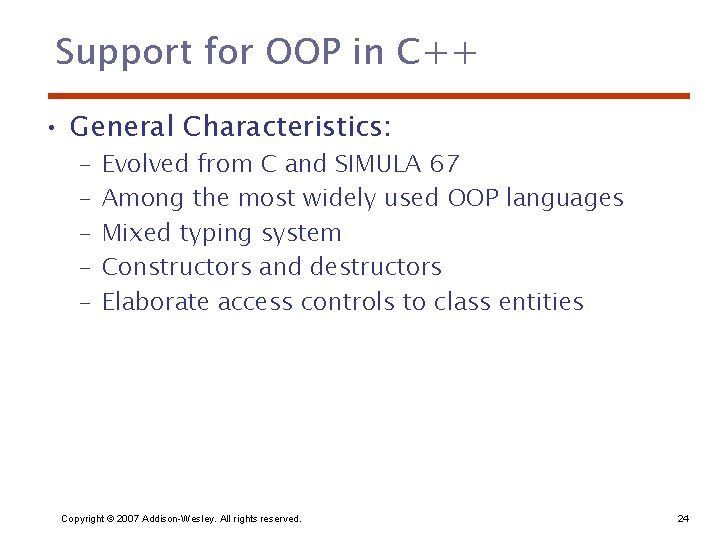 Support for OOP in C++

• General Characteristics:
– Evolved from C and SIMULA 67
– Among the most widely used OOP languages
– Mixed typing system
– Constructors and destructors
– Elaborate access controls to class entities

Copyright © 2007 Addison-Wesley. All rights reserved.

24